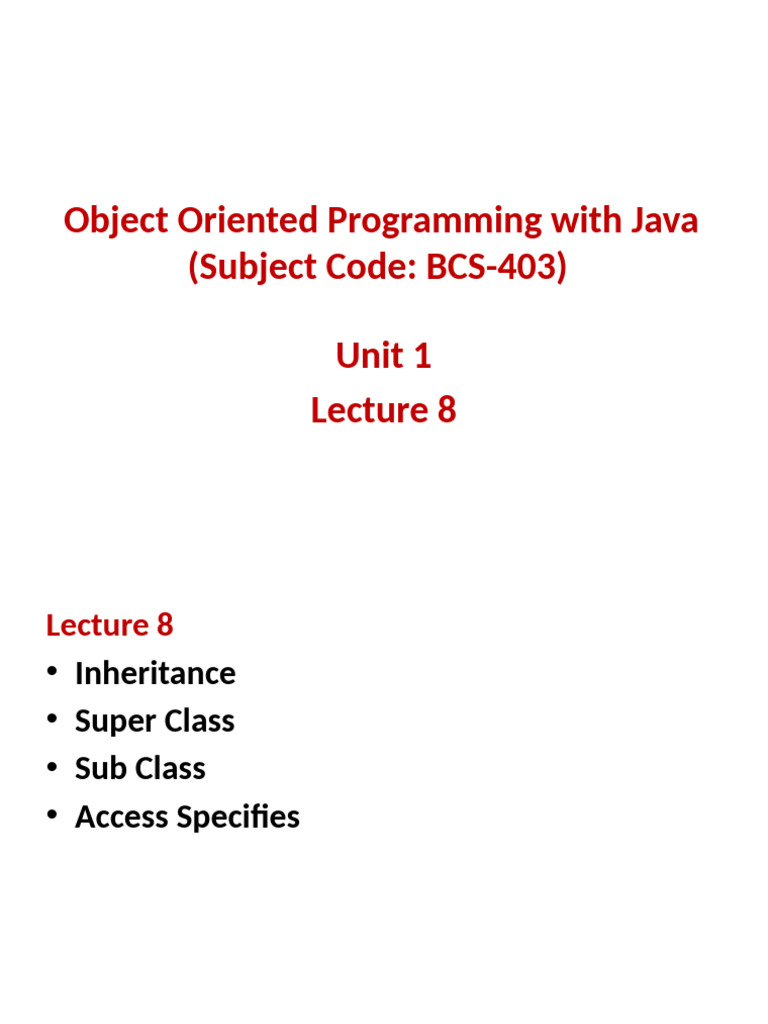 Object Oriented Programming with Java
(Subject Code: BCS-403)

Unit 1
Lecture 8

Lecture 8
• Inheritance
• Super Class
• Sub Class
• Access Specifies